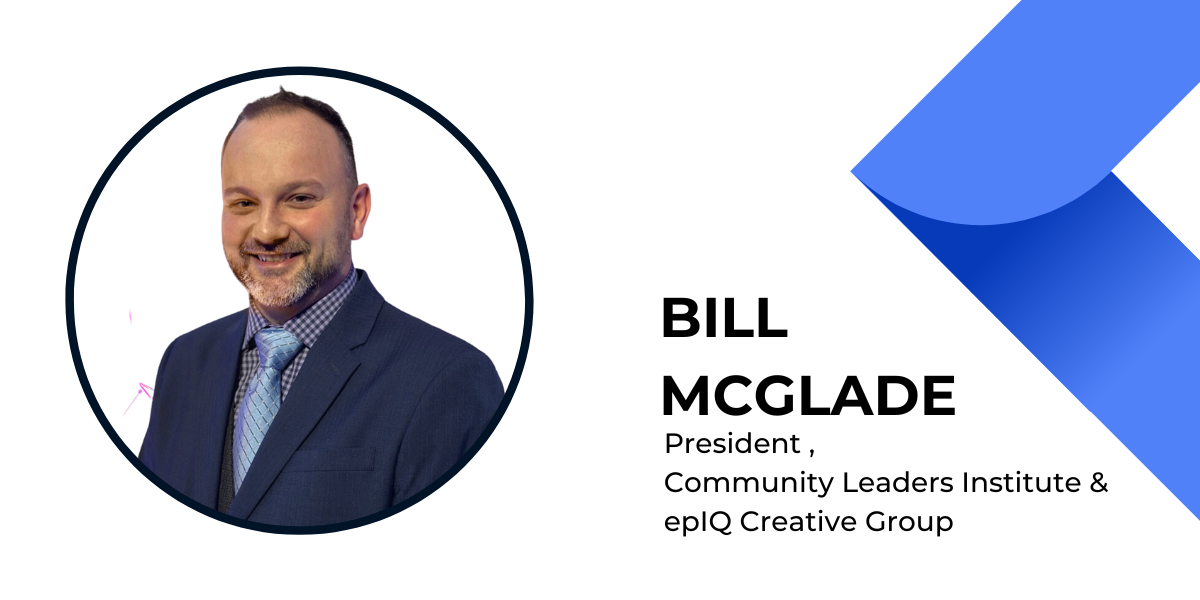 BILL MCGLADE

President ,
Community Leaders Institute &
epIQ Creative Group